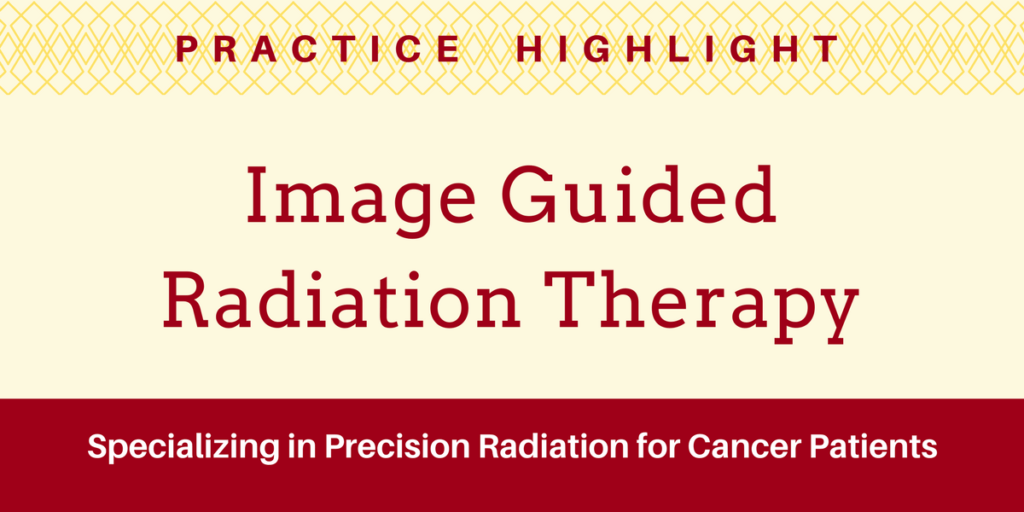 PRACTICE HIGHLIGHT

Image Guided Radiation Therapy

Specializing in Precision Radiation for Cancer Patients